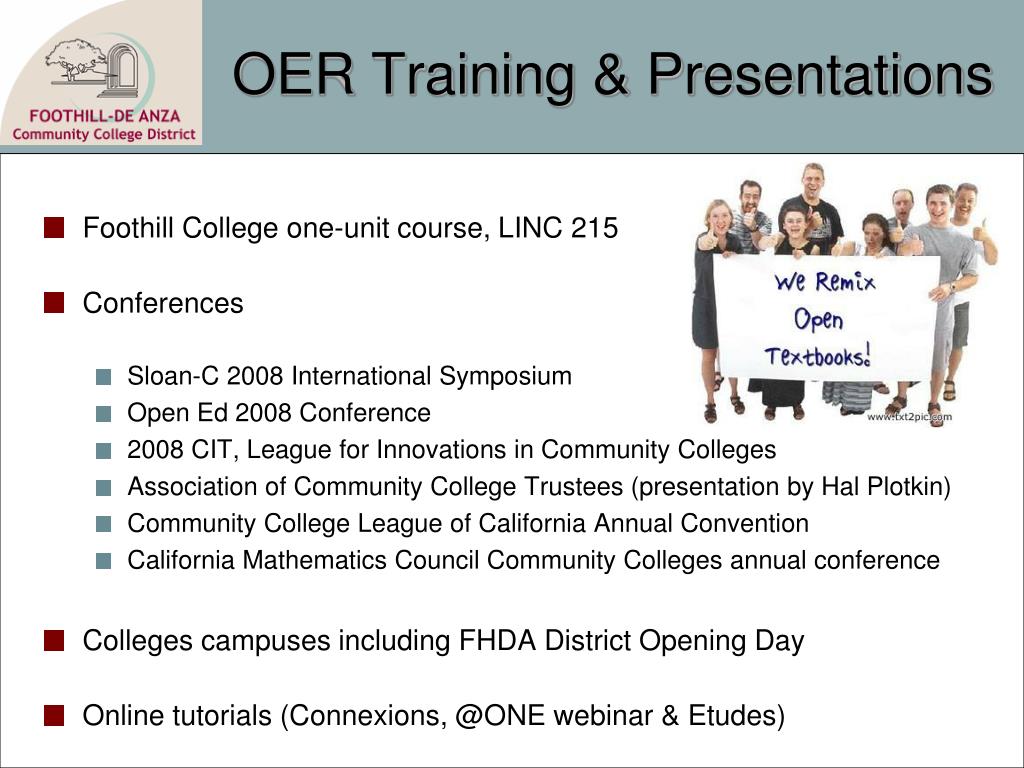 FOOTHILL-DE ANZA
Community College District

OER Training & Presentations

Foothill College one-unit course, LINC 215

Conferences

Sloan-C 2008 International Symposium
Open Ed 2008 Conference
2008 CIT, League for Innovations in Community Colleges
Association of Community College Trustees (presentation by Hal Plotkin)
Community College League of California Annual Convention
California Mathematics Council Community Colleges annual conference

Colleges campuses including FHDA District Opening Day

Online tutorials (Connexions, @ONE webinar & Etudes)

We Remix Open Textbooks!

www.txt2pic.com